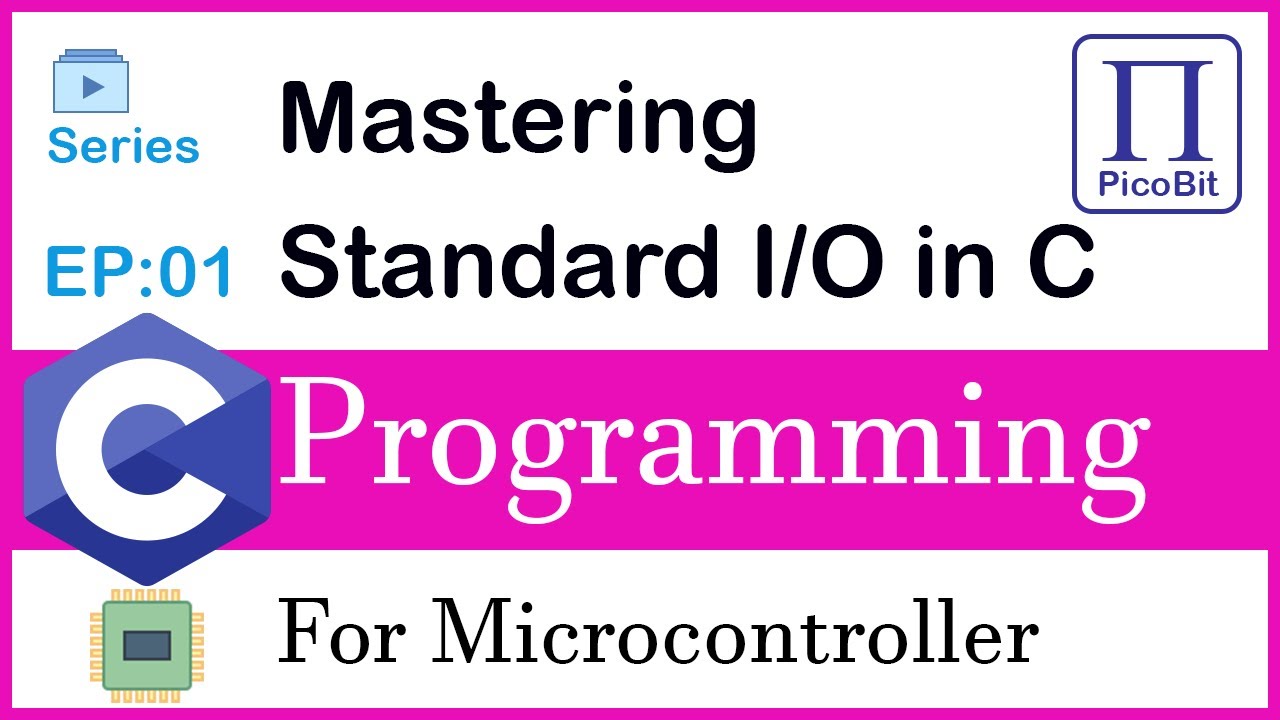 Series

Mastering

Π
PicoBit

EP:01

Standard I/O in C

C

Programming

For Microcontroller